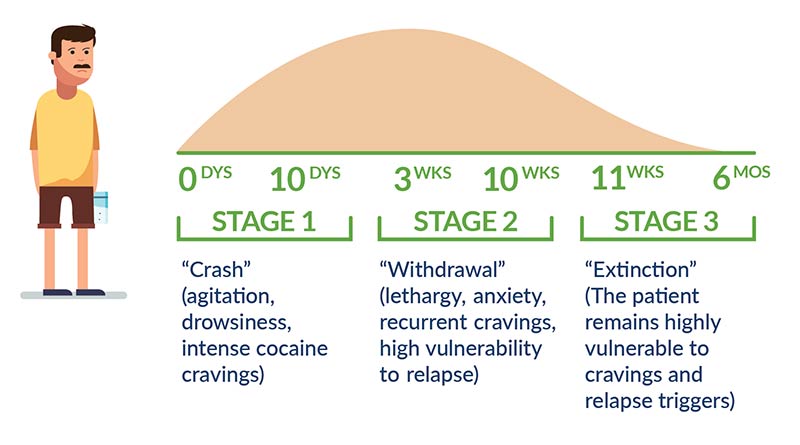 0 DYS 10 DYS 3 WKS 10 WKS 11 WKS 6 MOS

STAGE 1

"Crash" (agitation, drowsiness, intense cocaine cravings)

STAGE 2

"Withdrawal" (lethargy, anxiety, recurrent cravings, high vulnerability to relapse)

STAGE 3

"Extinction" (The patient remains highly vulnerable to cravings and relapse triggers)